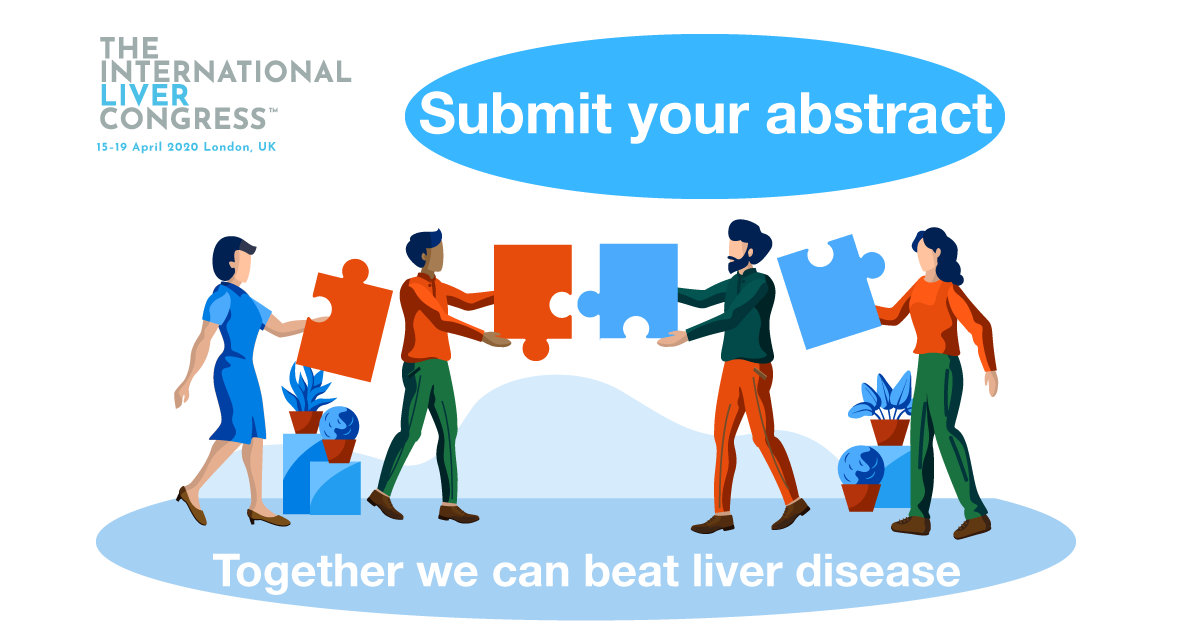 THE INTERNATIONAL LIVER CONGRESS™
15-19 April 2020 London, UK

Submit your abstract

Together we can beat liver disease